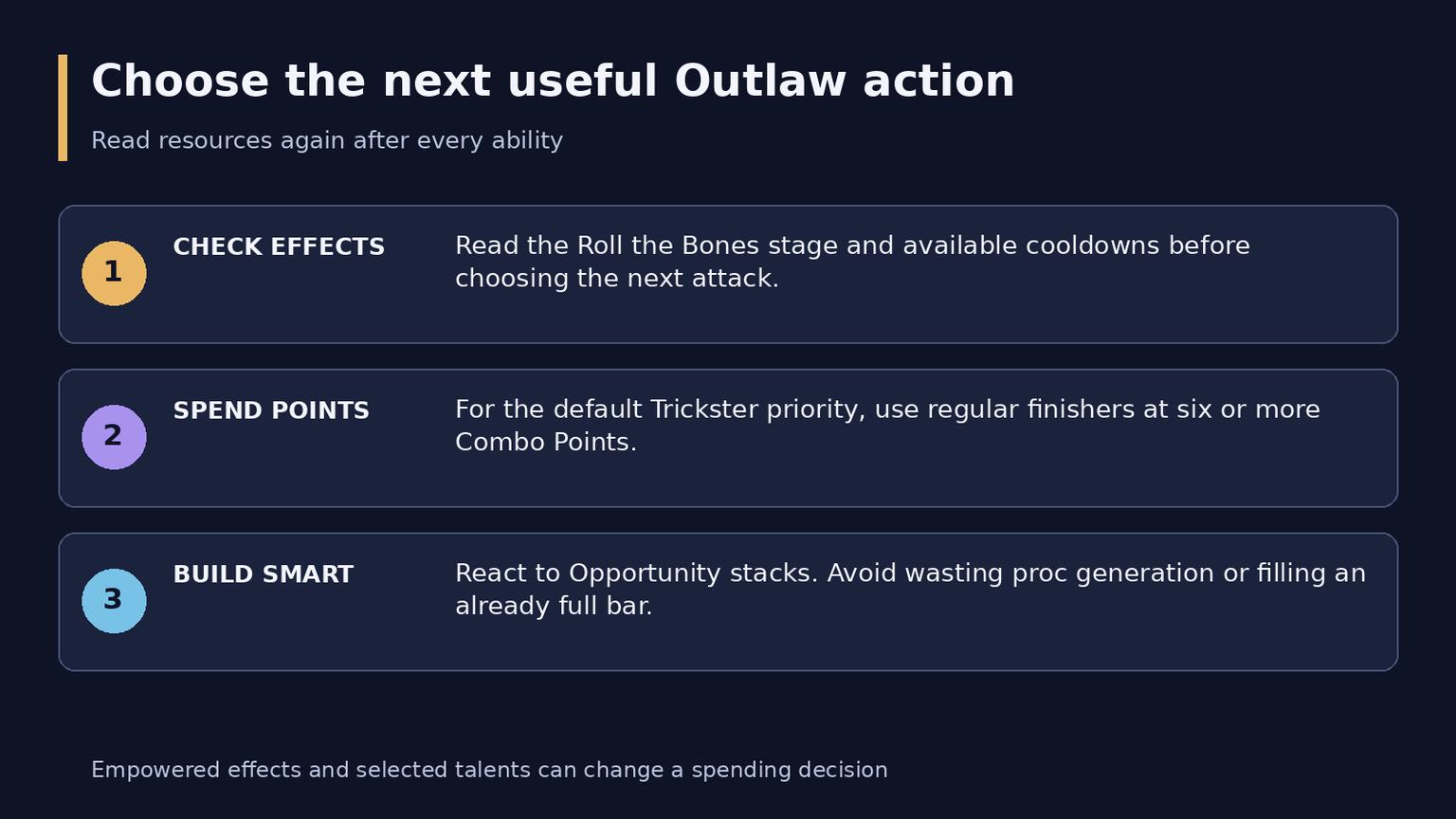 Choose the next useful Outlaw action

Read resources again after every ability

1

CHECK EFFECTS

Read the Roll the Bones stage and available cooldowns before choosing the next attack.

2

SPEND POINTS

For the default Trickster priority, use regular finishers at six or more Combo Points.

3

BUILD SMART

React to Opportunity stacks. Avoid wasting proc generation or filling an already full bar.

Empowered effects and selected talents can change a spending decision